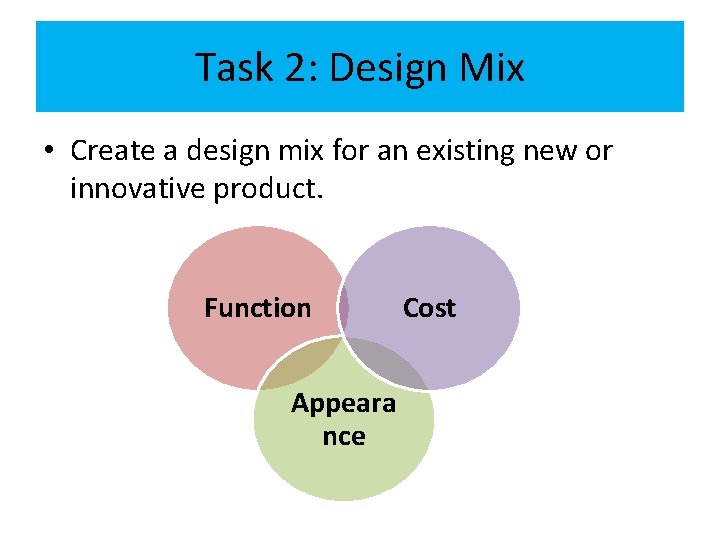 Task 2: Design Mix

• Create a design mix for an existing new or innovative product.

Function

Cost

Appeara
nce